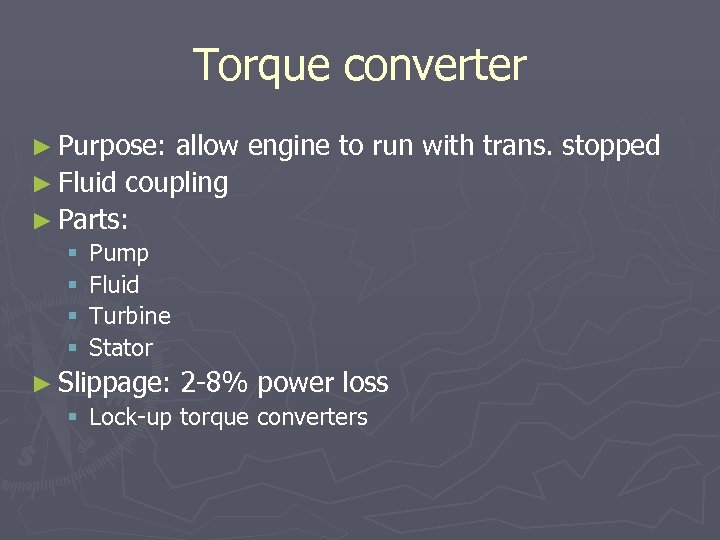 Torque converter

► Purpose: allow engine to run with trans. stopped
► Fluid coupling
► Parts:
▪ Pump
▪ Fluid
▪ Turbine
▪ Stator
► Slippage: 2-8% power loss
▪ Lock-up torque converters